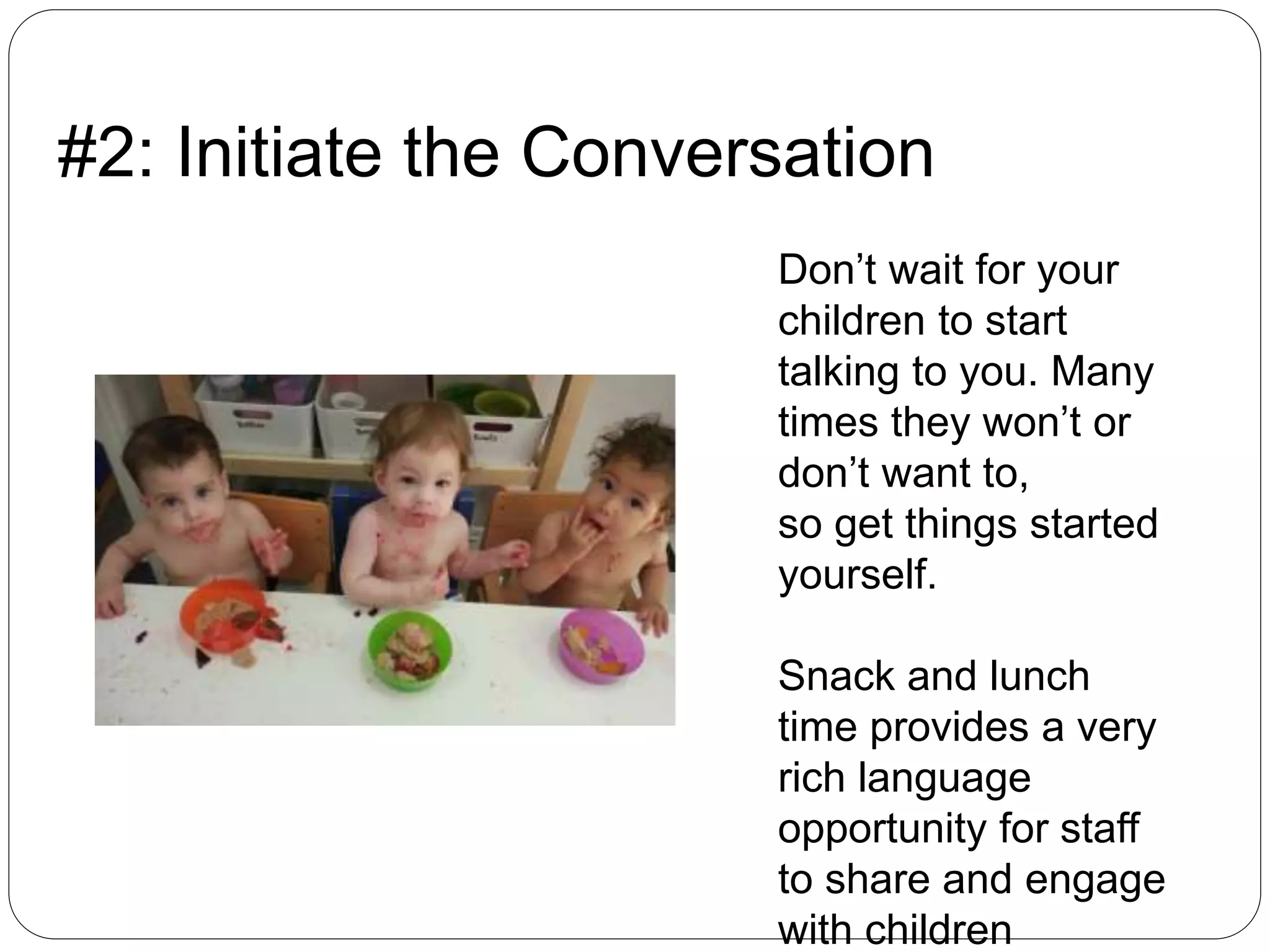 #2: Initiate the Conversation

Don’t wait for your children to start talking to you. Many times they won’t or don’t want to,
so get things started yourself.

Snack and lunch time provides a very rich language opportunity for staff to share and engage with children